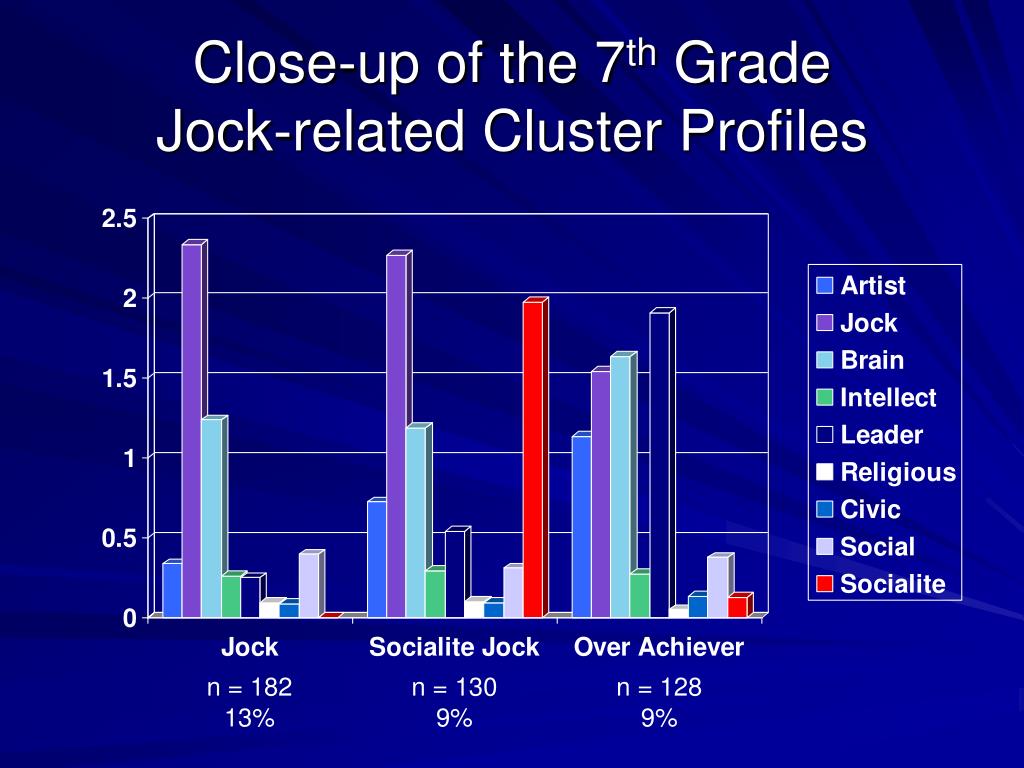 Close-up of the 7$^{th}$ Grade Jock-related Cluster Profiles

2.5
2
1.5
1
0.5
0

Artist
Jock
Brain
Intellect
Leader
Religious
Civic
Social
Socialite

Jock
Socialite Jock
Over Achiever

n = 182
13%

n = 130
9%

n = 128
9%